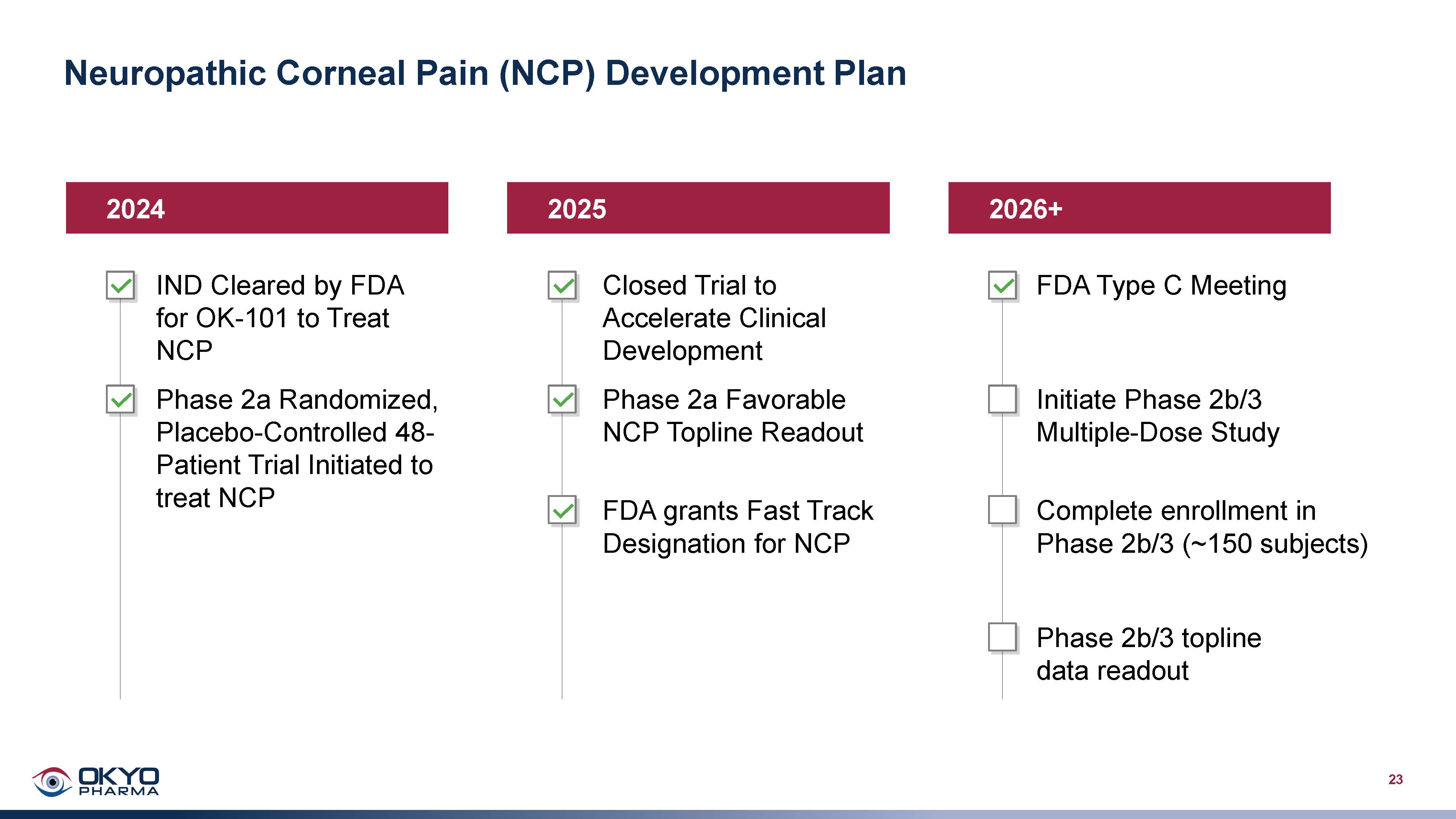 Neuropathic Corneal Pain (NCP) Development Plan

2024

IND Cleared by FDA for OK-101 to Treat NCP

Phase 2a Randomized, Placebo-Controlled 48-Patient Trial Initiated to treat NCP

2025

Closed Trial to Accelerate Clinical Development

Phase 2a Favorable NCP Topline Readout

FDA grants Fast Track Designation for NCP

2026+

FDA Type C Meeting

Initiate Phase 2b/3 Multiple-Dose Study

Complete enrollment in Phase 2b/3 (~150 subjects)

Phase 2b/3 topline data readout

OKYO PHARMA

23